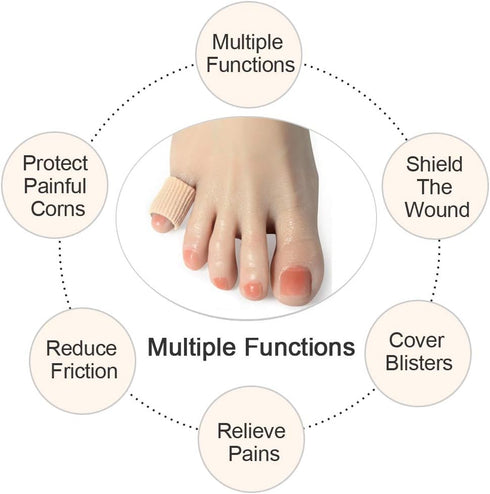 Multiple Functions

Shield The Wound

Cover Blisters

Relieve Pains

Reduce Friction

Protect Painful Corns

Multiple Functions